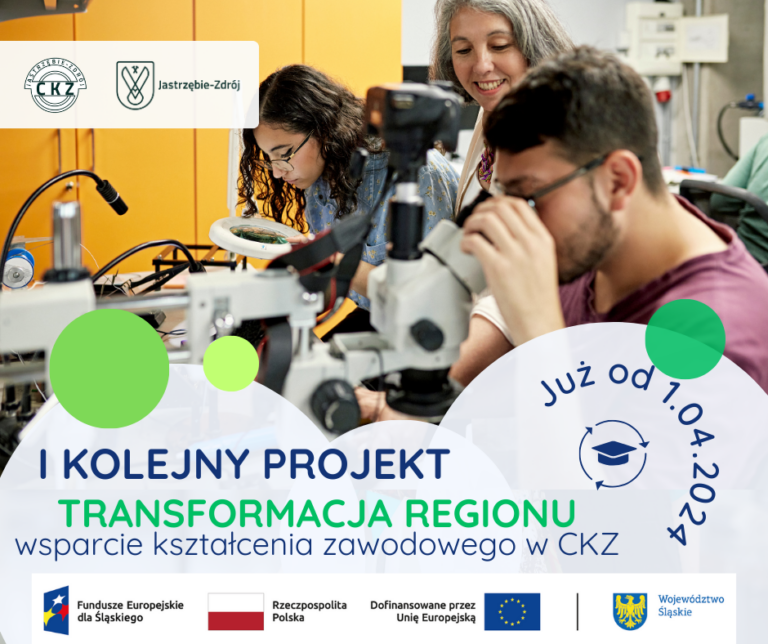 JASTRZĘBIE-ZDRÓJ
CKZ

Jastrzębie-Zdrój

Już od 1.04.2024

I KOLEJNY PROJEKT
TRANSFORMACJA REGIONU
wsparcie kształcenia zawodowego w CKZ

Fundusze Europejskie dla Śląskiego

Rzeczpospolita Polska

Dofinansowane przez Unię Europejską

Województwo Śląskie